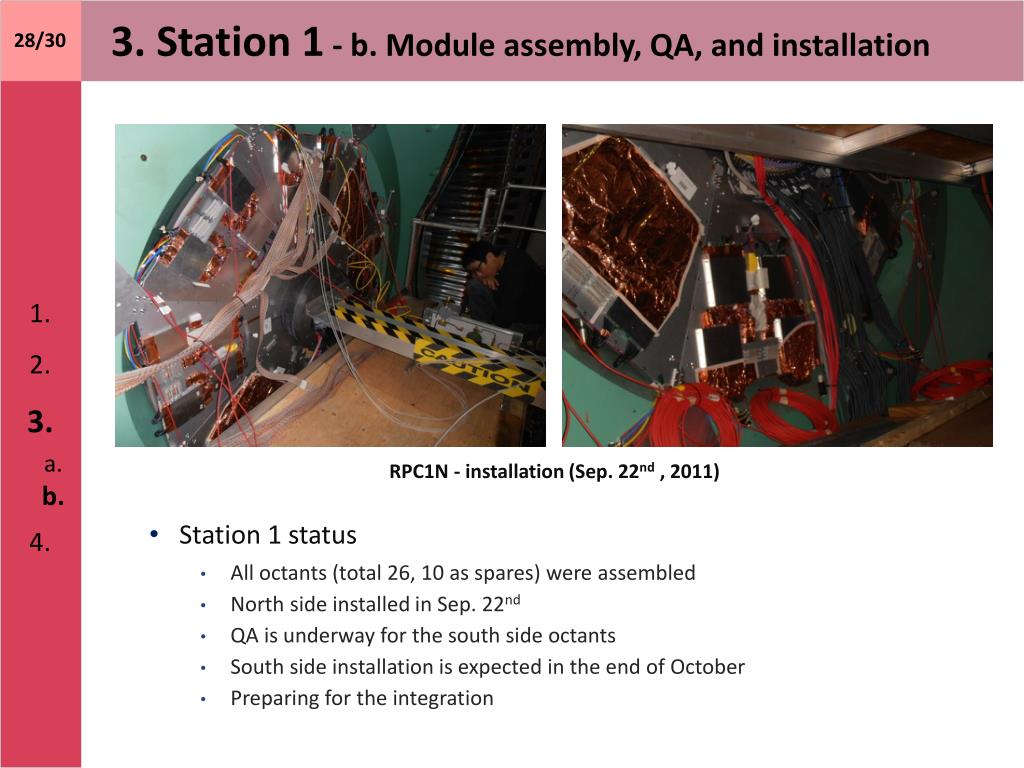 28/30

3. Station 1 - b. Module assembly, QA, and installation

1.
2.
3.
a.
b.
4.

CAUTION

RPC1N - installation (Sep. 22$^{nd}$ , 2011)

• Station 1 status
 • All octants (total 26, 10 as spares) were assembled
 • North side installed in Sep. 22$^{nd}$
 • QA is underway for the south side octants
 • South side installation is expected in the end of October
 • Preparing for the integration